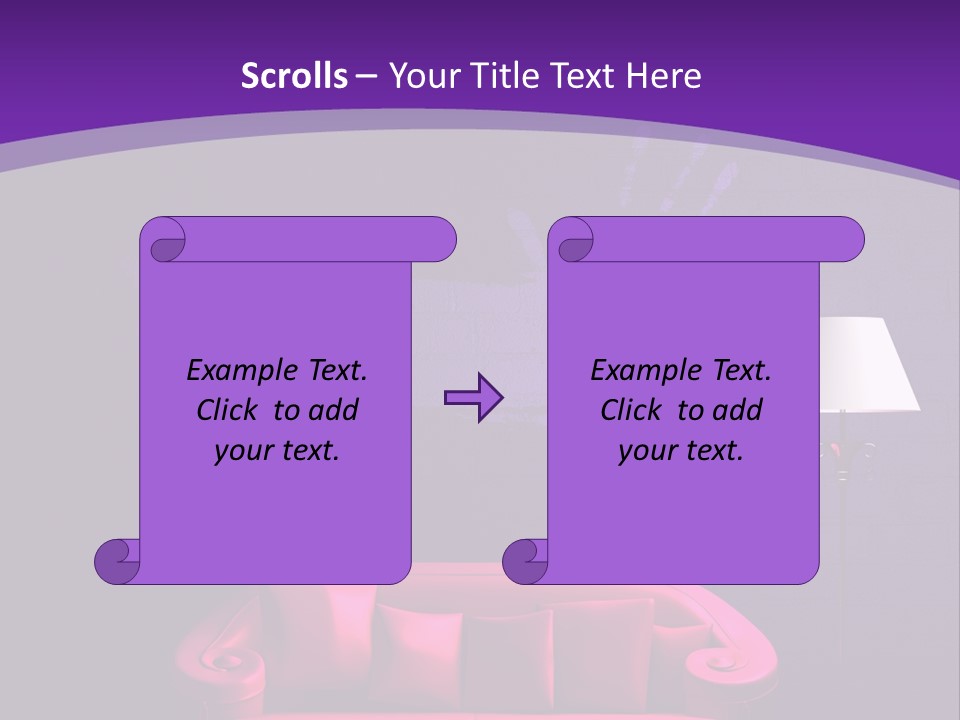 Scrolls – Your Title Text Here

Example Text. Click to add your text.

Example Text. Click to add your text.